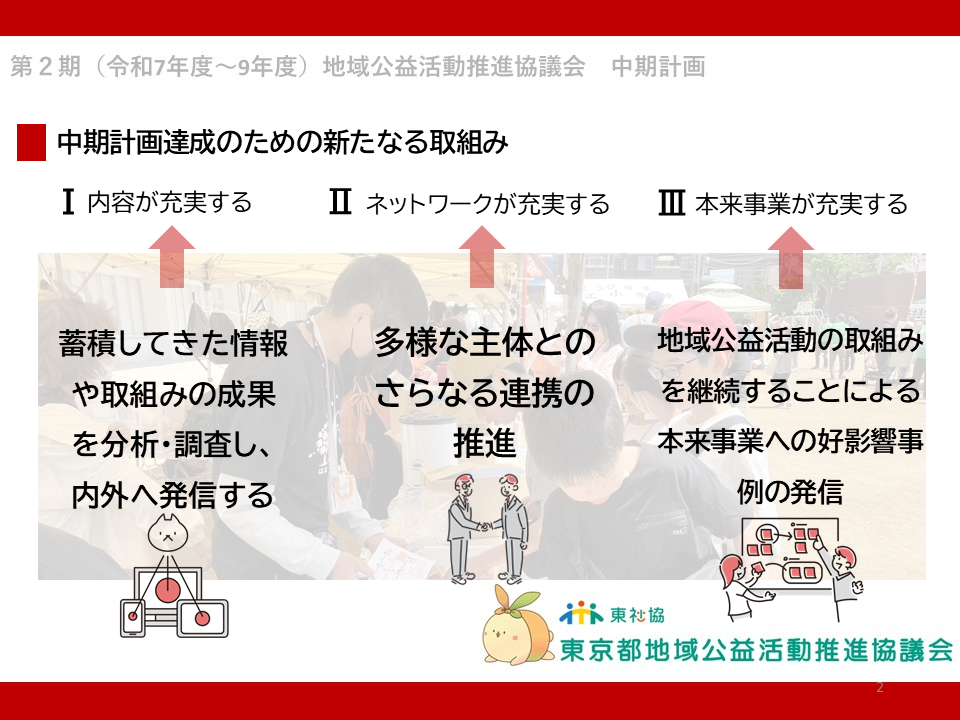 第２期（令和7年度～9年度）地域公益活動推進協議会　中期計画

中期計画達成のための新たなる取組み

Ⅰ 内容が充実する

Ⅱ ネットワークが充実する

Ⅲ 本来事業が充実する

蓄積してきた情報や取組みの成果を分析・調査し、内外へ発信する

多様な主体とのさらなる連携の推進

地域公益活動の取組みを継続することによる本来事業への好影響事例の発信

東社協

東京都地域公益活動推進協議会

2